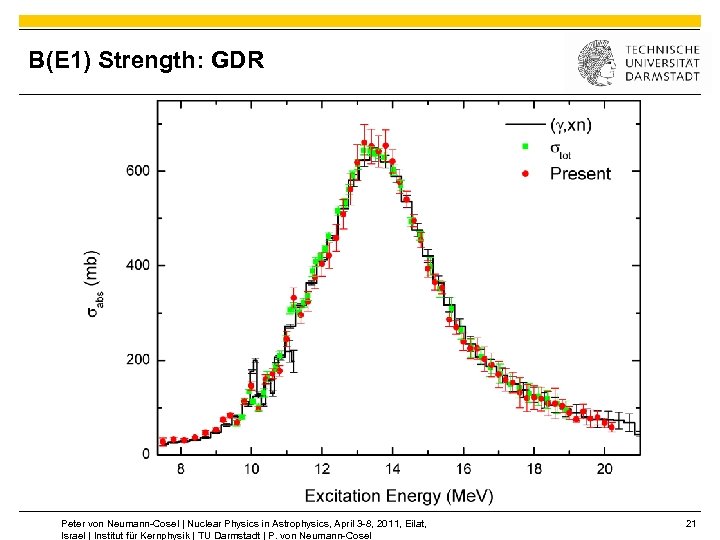 B(E1) Strength: GDR

TECHNISCHE UNIVERSITÄT DARMSTADT

$(\gamma,xn)$
$\sigma_{tot}$
Present

$\sigma_{abs}$ (mb)

600
400
200
0

8
10
12
14
16
18
20

Excitation Energy (MeV)

Peter von Neumann-Cosel | Nuclear Physics in Astrophysics, April 3-8, 2011, Eilat, Israel | Institut für Kernphysik | TU Darmstadt | P. von Neumann-Cosel

21